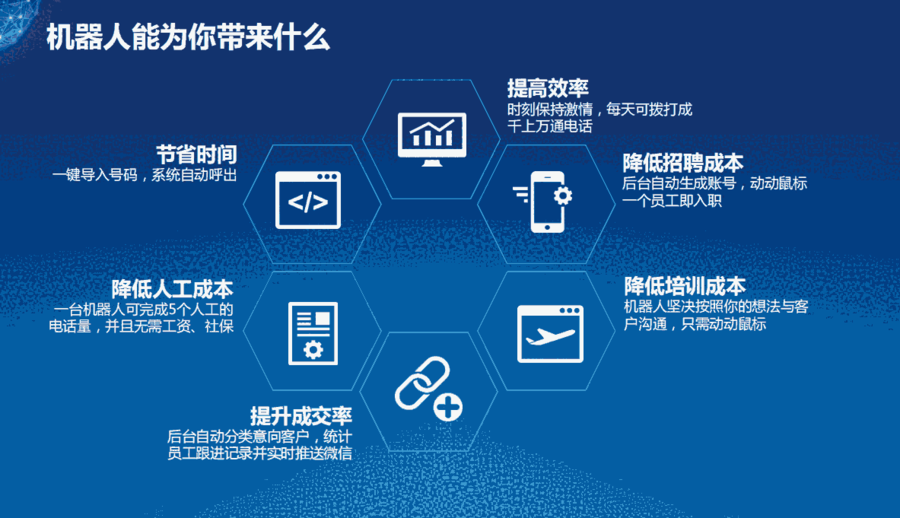 机器人能为你带来什么

提高效率
时刻保持激情，每天可拨打成千上万通电话

节省时间
一键导入号码，系统自动呼出

降低招聘成本
后台自动生成账号，动动鼠标一个员工即入职

降低人工成本
一台机器人可完成5个人工的电话量，并且无需工资、社保

降低培训成本
机器人坚决按照你的想法与客户沟通，只需动动鼠标

提升成交率
后台自动分类意向客户，统计员工跟进记录并实时推送微信